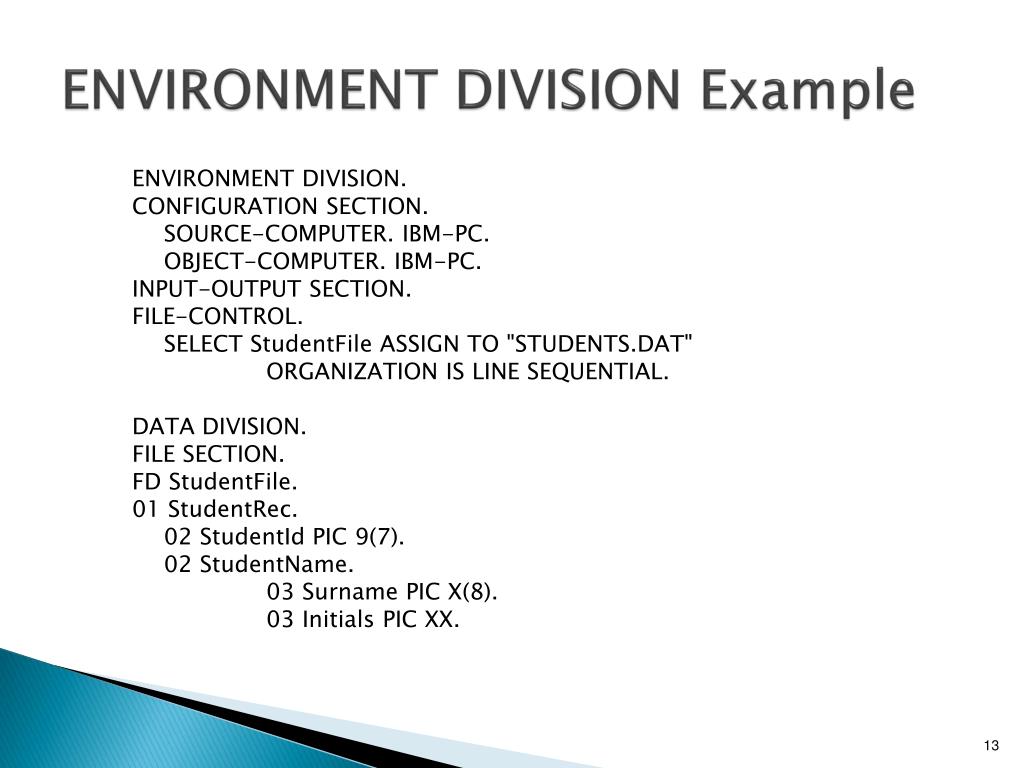 ENVIRONMENT DIVISION Example

ENVIRONMENT DIVISION.
CONFIGURATION SECTION.
SOURCE-COMPUTER. IBM-PC.
OBJECT-COMPUTER. IBM-PC.
INPUT-OUTPUT SECTION.
FILE-CONTROL.
SELECT StudentFile ASSIGN TO "STUDENTS.DAT"
ORGANIZATION IS LINE SEQUENTIAL.

DATA DIVISION.
FILE SECTION.
FD StudentFile.
01 StudentRec.
02 StudentId PIC 9(7).
02 StudentName.
03 Surname PIC X(8).
03 Initials PIC XX.

13